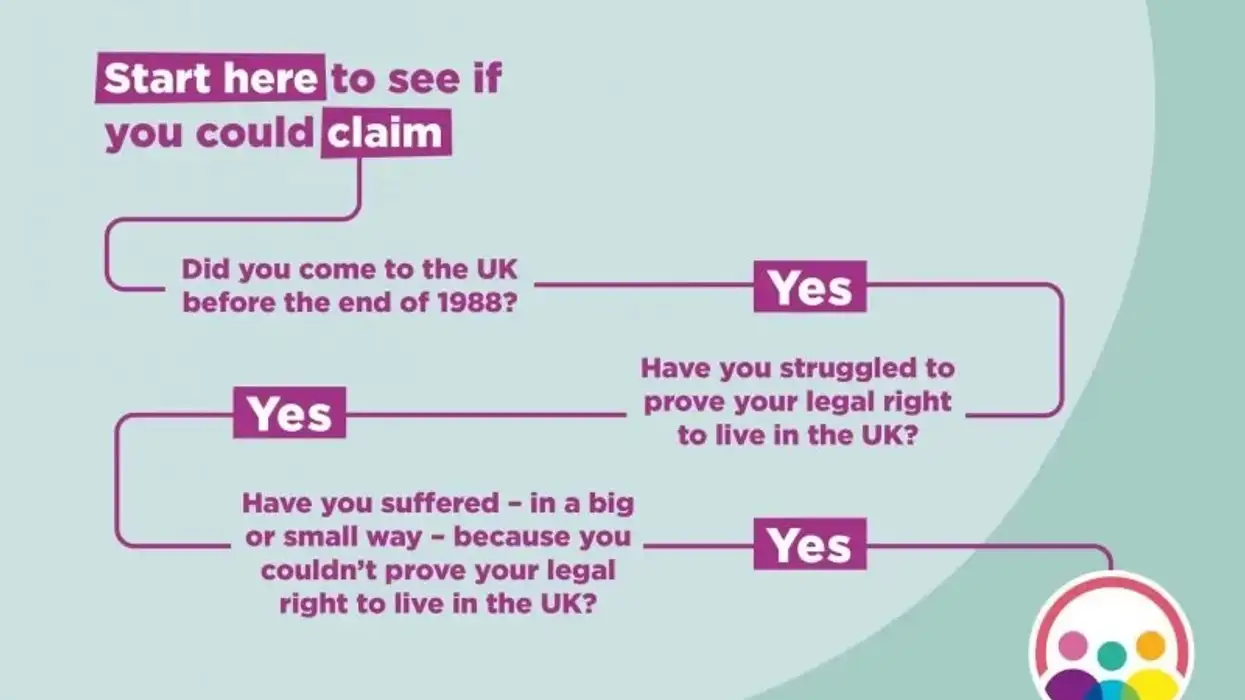 Start here to see if you could claim

Did you come to the UK before the end of 1988?

Yes

Have you struggled to prove your legal right to live in the UK?

Yes

Have you suffered – in a big or small way – because you couldn't prove your legal right to live in the UK?

Yes